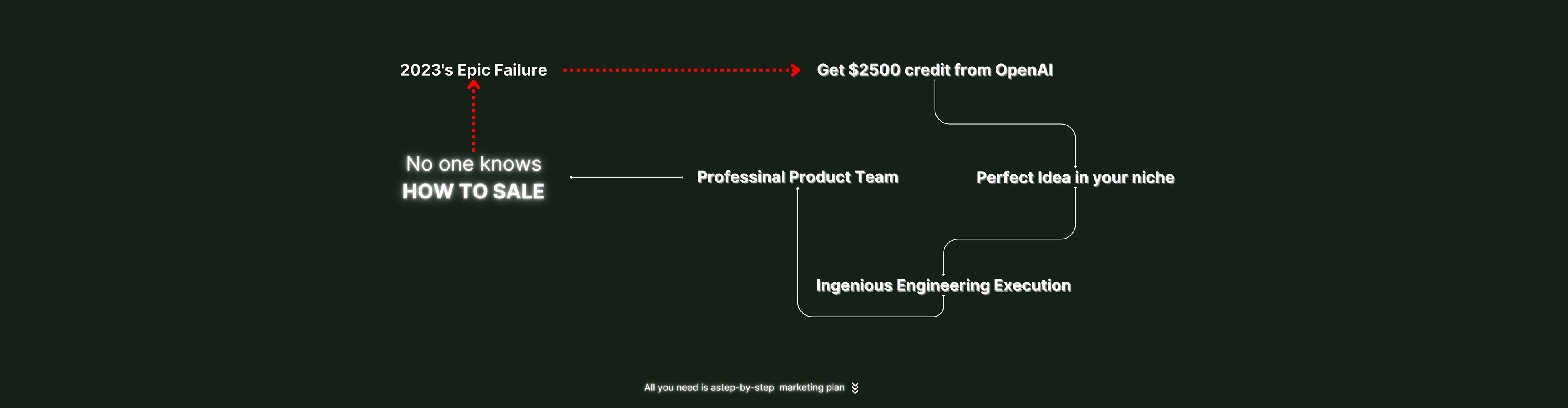 2023's Epic Failure

Get $2500 credit from OpenAI

No one knows
HOW TO SALE

Professinal Product Team

Perfect Idea in your niche

Ingenious Engineering Execution

All you need is astep-by-step marketing plan